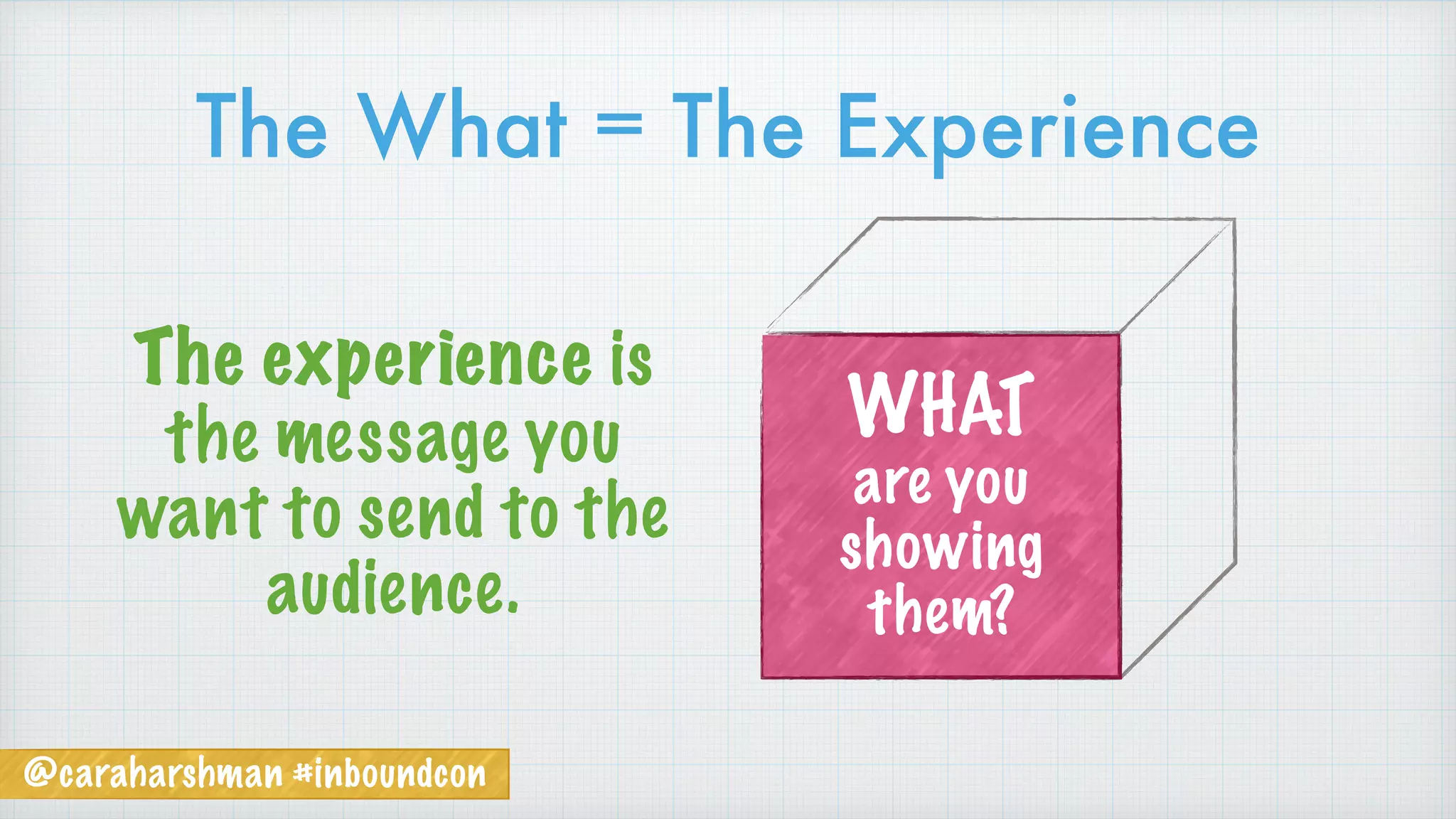 The What = The Experience

The experience is the message you want to send to the audience.

WHAT
are you showing them?

@caraharshman #inboundcon